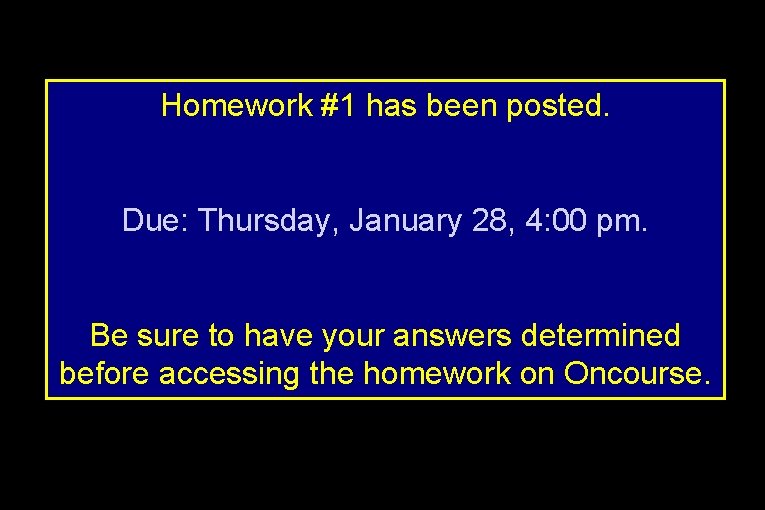 Homework #1 has been posted.

Due: Thursday, January 28, 4:00 pm.

Be sure to have your answers determined before accessing the homework on Oncourse.